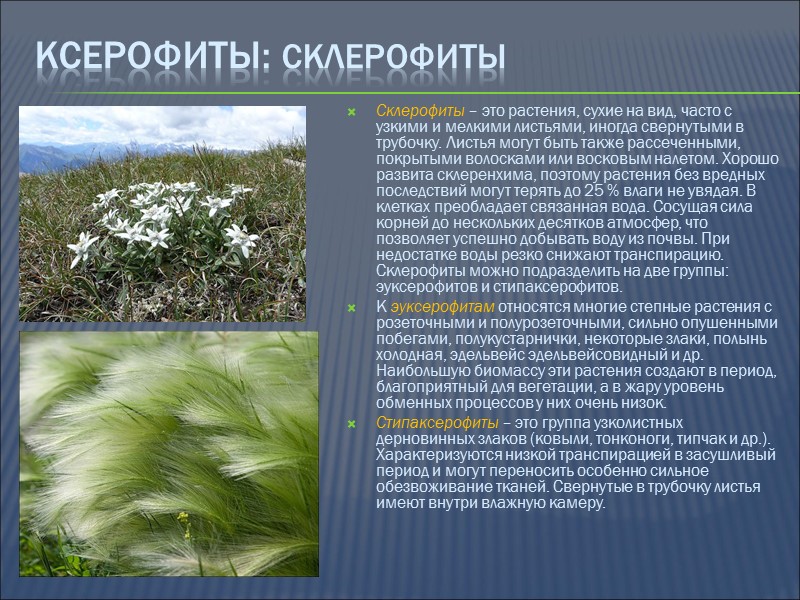 КСЕРОФИТЫ: СКЛЕРОФИТЫ

Склерофиты – это растения, сухие на вид, часто с узкими и мелкими листьями, иногда свернутыми в трубочку. Листья могут быть также рассеченными, покрытыми волосками или восковым налетом. Хорошо развита склеренхима, поэтому растения без вредных последствий могут терять до 25 % влаги не увядая. В клетках преобладает связанная вода. Сосущая сила корней до нескольких десятков атмосфер, что позволяет успешно добывать воду из почвы. При недостатке воды резко снижают транспирацию. Склерофиты можно подразделить на две группы: эуксерофитов и стипаксерофитов.

К эуксерофитам относятся многие степные растения с розеточными и полурозеточными, сильно опушенными побегами, полукустарнички, некоторые злаки, полынь холодная, эдельвейс эдельвейсовидный и др. Наибольшую биомассу эти растения создают в период, благоприятный для вегетации, а в жару уровень обменных процессов у них очень низок.

Стипаксерофиты – это группа узколистных дерновинных злаков (ковыли, тонконоги, типчак и др.). Характеризуются низкой транспирацией в засушливый период и могут переносить особенно сильное обезвоживание тканей. Свернутые в трубочку листья имеют внутри влажную камеру.